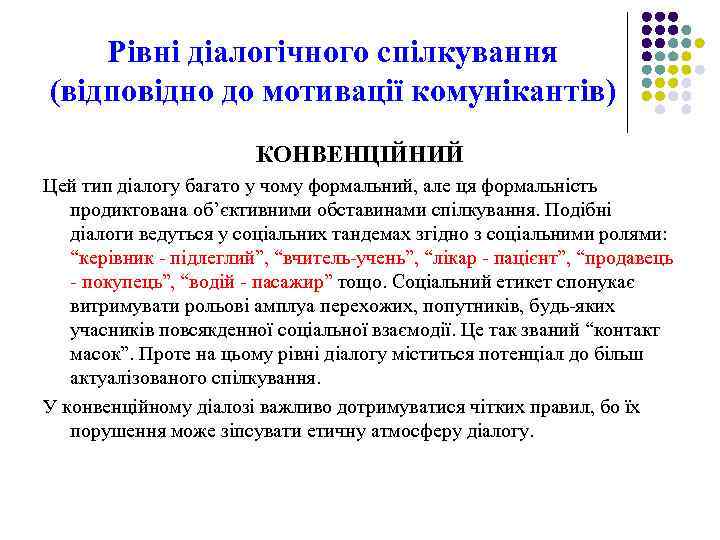 Рівні діалогічного спілкування (відповідно до мотивації комунікантів)

КОНВЕНЦІЙНИЙ

Цей тип діалогу багато у чому формальний, але ця формальність продиктована об'єктивними обставинами спілкування. Подібні діалоги ведуться у соціальних тандемах згідно з соціальними ролями: "керівник - підлеглий", "вчитель-учень", "лікар - пацієнт", "продавець - покупець", "водій - пасажир" тощо. Соціальний етикет спонукає витримувати рольові амплуа перехожих, попутників, будь-яких учасників повсякденної соціальної взаємодії. Це так званий "контакт масок". Проте на цьому рівні діалогу міститься потенціал до більш актуалізованого спілкування.

У конвенційному діалозі важливо дотримуватися чітких правил, бо їх порушення може зіпсувати етичну атмосферу діалогу.